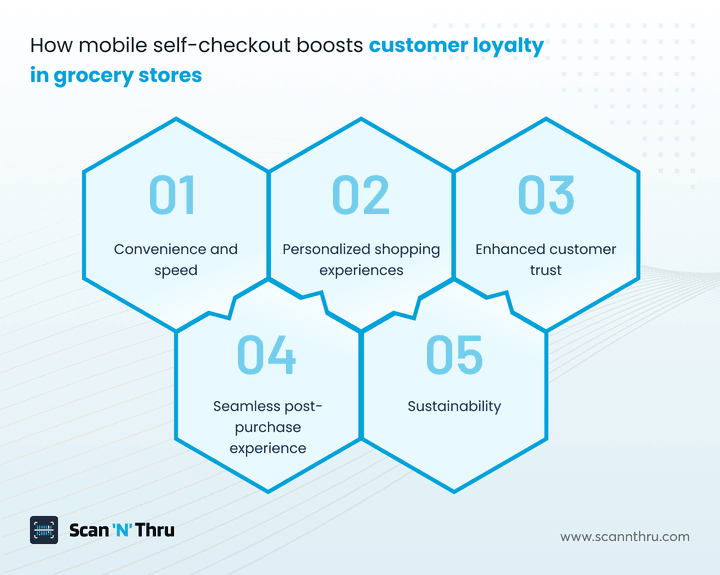 How mobile self-checkout boosts customer loyalty in grocery stores

01

Convenience and speed

02

Personalized shopping experiences

03

Enhanced customer trust

04

Seamless post-purchase experience

05

Sustainability

Scan 'N' Thru

www.scannthru.com